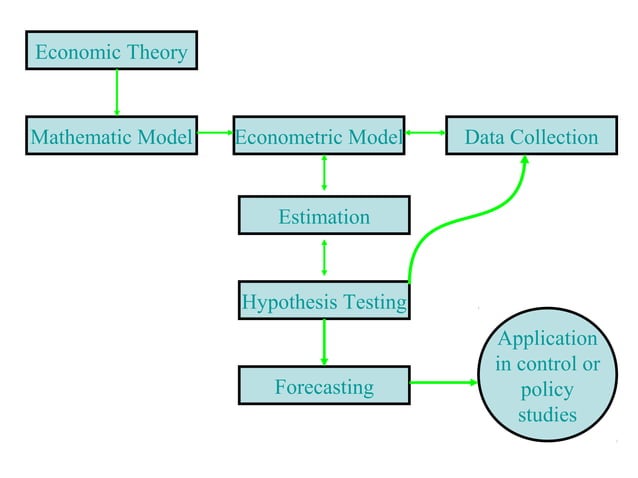 Economic Theory

Mathematic Model

Econometric Model

Data Collection

Estimation

Hypothesis Testing

Forecasting

Application in control or policy studies